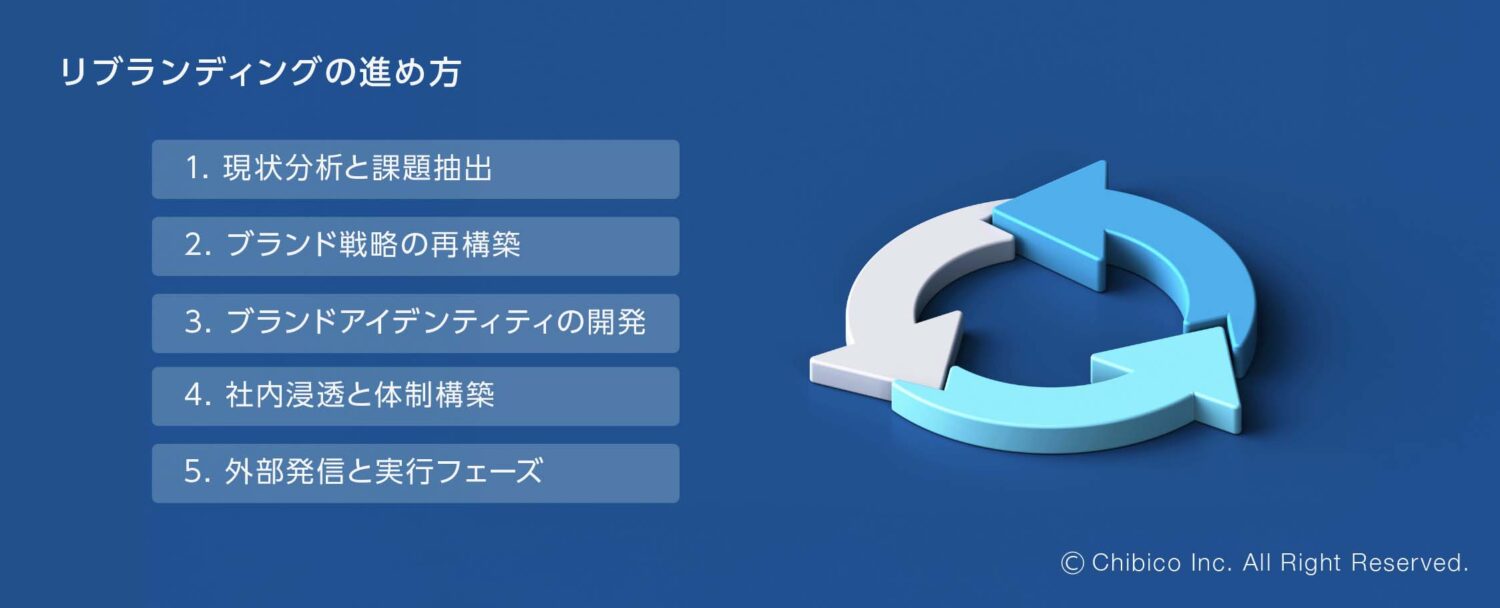 リブランディングの進め方

1. 現状分析と課題抽出

2. ブランド戦略の再構築

3. ブランドアイデンティティの開発

4. 社内浸透と体制構築

5. 外部発信と実行フェーズ

© Chibico Inc. All Right Reserved.